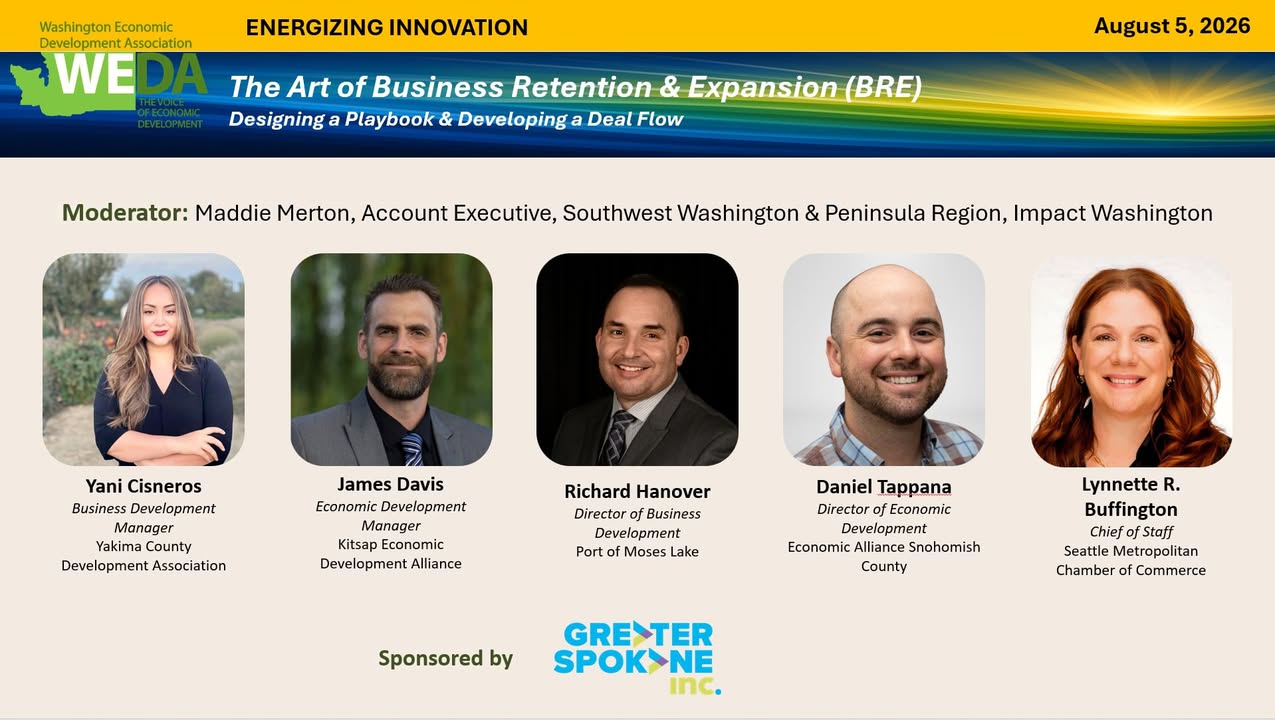 Washington Economic Development Association

ENERGIZING INNOVATION

August 5, 2026

WEDA
THE VOICE OF ECONOMIC DEVELOPMENT

The Art of Business Retention & Expansion (BRE)

Designing a Playbook & Developing a Deal Flow

Moderator: Maddie Merton, Account Executive, Southwest Washington & Peninsula Region, Impact Washington

Yani Cisneros
Business Development Manager
Yakima County Development Association

James Davis
Economic Development Manager
Kitsap Economic Development Alliance

Richard Hanover
Director of Business Development
Port of Moses Lake

Daniel Tappana
Director of Economic Development
Economic Alliance Snohomish County

Lynnette R. Buffington
Chief of Staff
Seattle Metropolitan Chamber of Commerce

Sponsored by

GREATER SPOKANE inc.